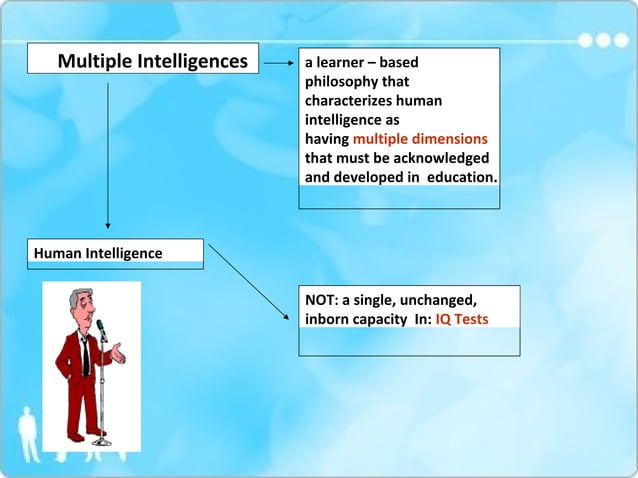 Multiple Intelligences

a learner – based philosophy that characterizes human intelligence as having multiple dimensions that must be acknowledged and developed in education.

Human Intelligence

NOT: a single, unchanged, inborn capacity In: IQ Tests